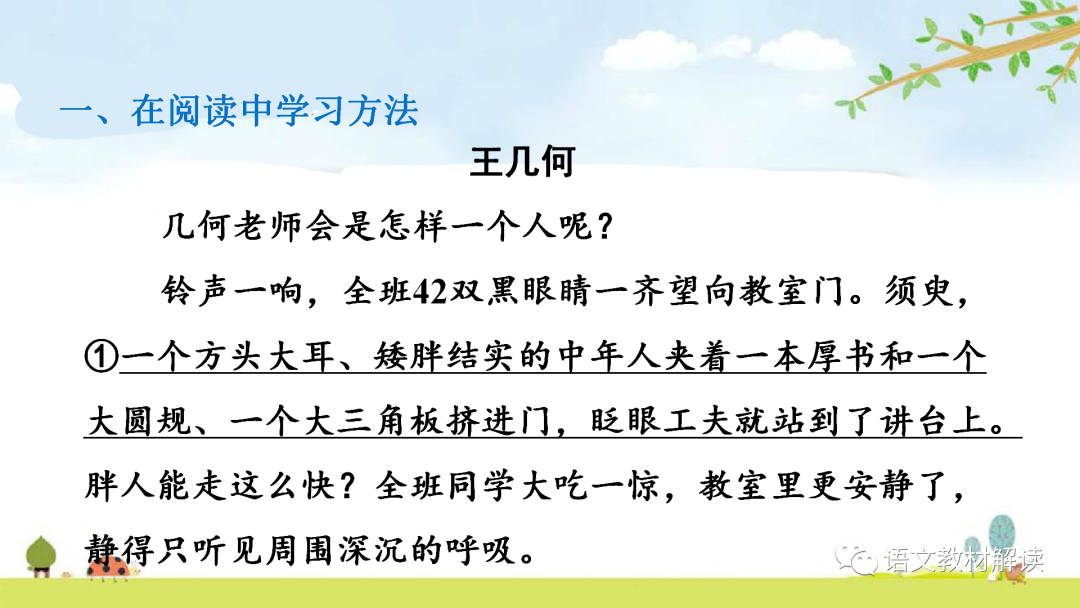 一、在阅读中学习方法

王几何

几何老师会是怎样一个人呢？

铃声一响，全班42双黑眼睛一齐望向教室门。须臾，①一个方头大耳、矮胖结实的中年人夹着一本厚书和一个大圆规、一个大三角板挤进门，眨眼工夫就站到了讲台上。胖人能走这么快？全班同学大吃一惊，教室里更安静了，静得只听见周围深沉的呼吸。

语文教材解读